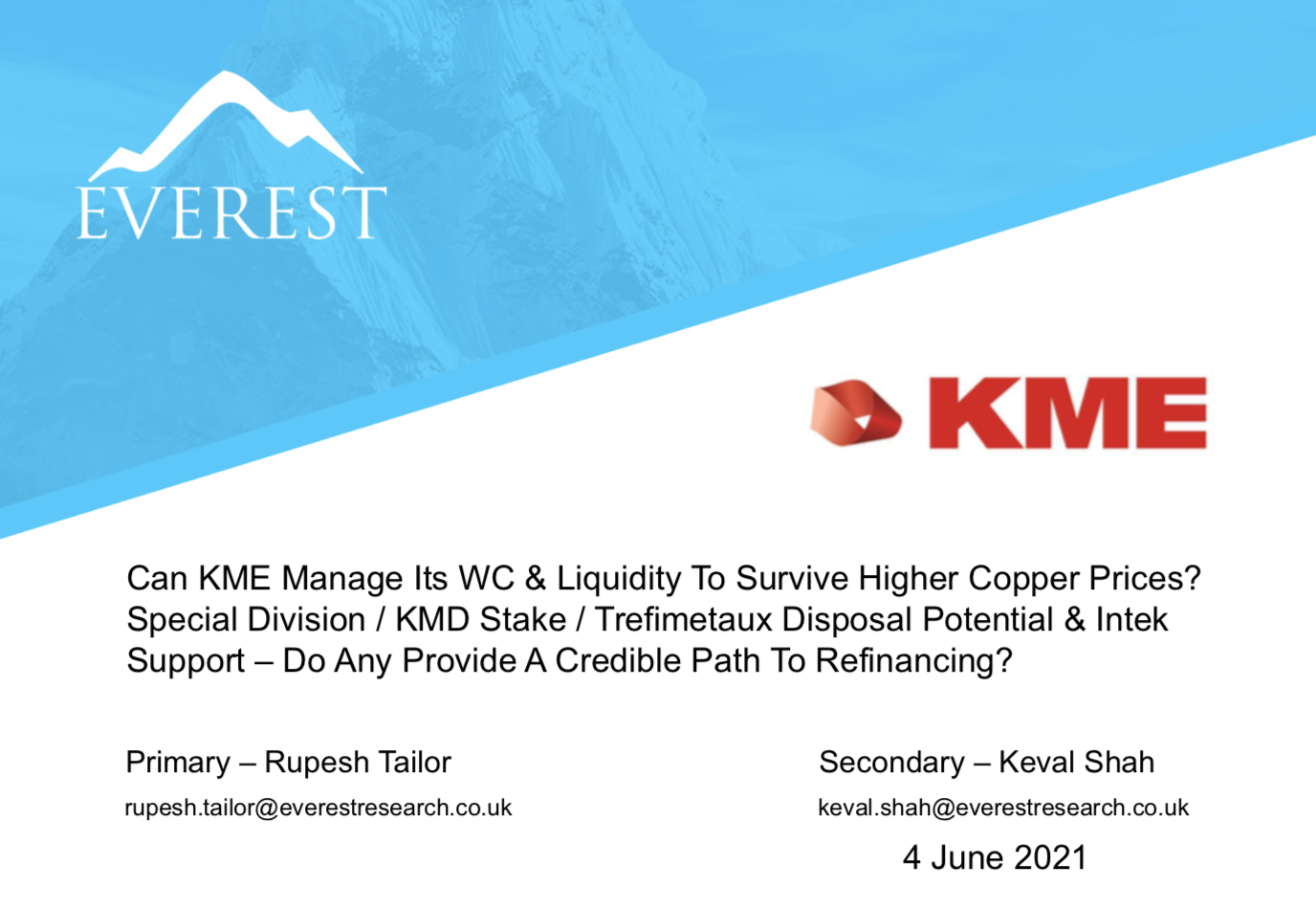 EVEREST

KME

Can KME Manage Its WC & Liquidity To Survive Higher Copper Prices? Special Division / KMD Stake / Trefimetaux Disposal Potential & Intek Support – Do Any Provide A Credible Path To Refinancing?

Primary – Rupesh Tailor
rupesh.tailor@everestresearch.co.uk

Secondary – Keval Shah
keval.shah@everestresearch.co.uk

4 June 2021